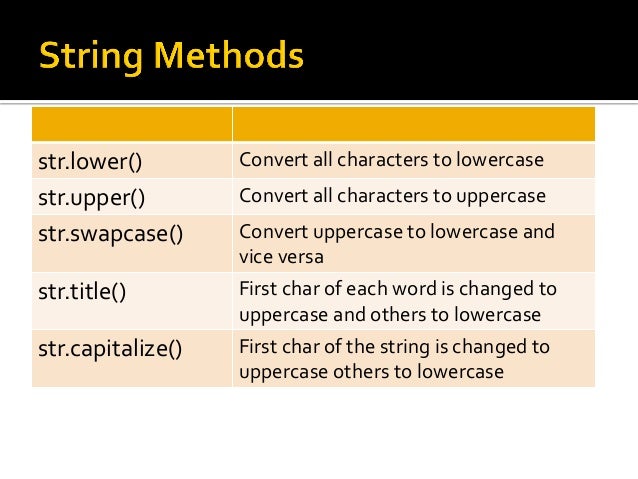 String Methods

| | |
|---|---|
| str.lower() | Convert all characters to lowercase |
| str.upper() | Convert all characters to uppercase |
| str.swapcase() | Convert uppercase to lowercase and vice versa |
| str.title() | First char of each word is changed to uppercase and others to lowercase |
| str.capitalize() | First char of the string is changed to uppercase others to lowercase |